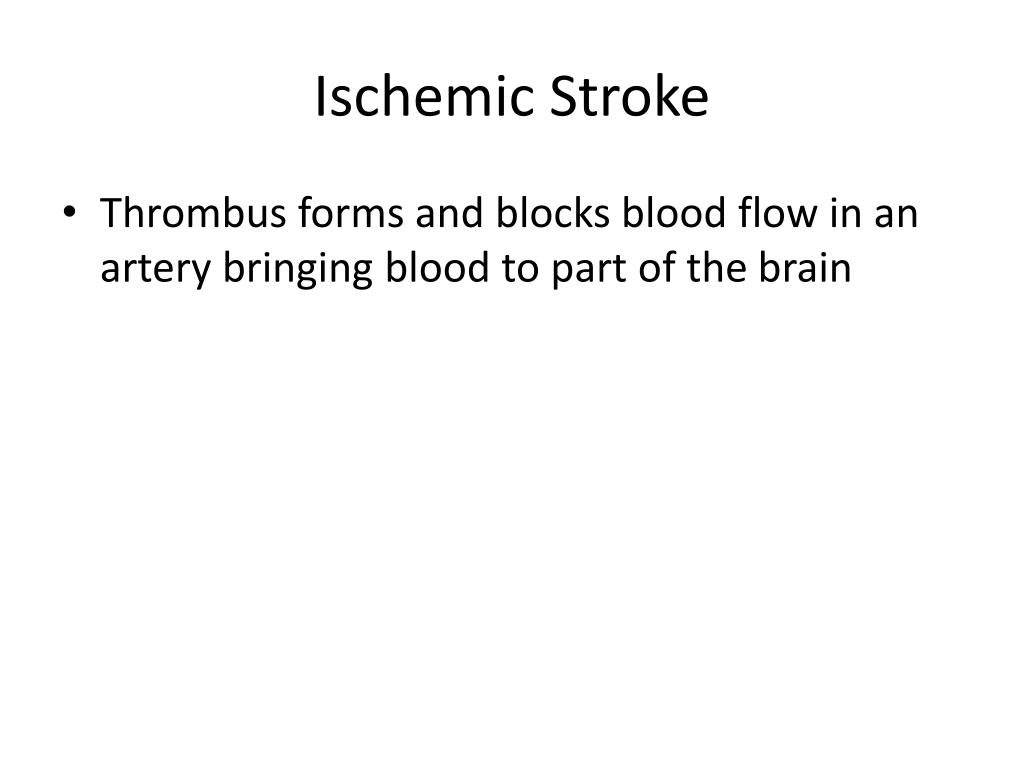 Ischemic Stroke

• Thrombus forms and blocks blood flow in an artery bringing blood to part of the brain